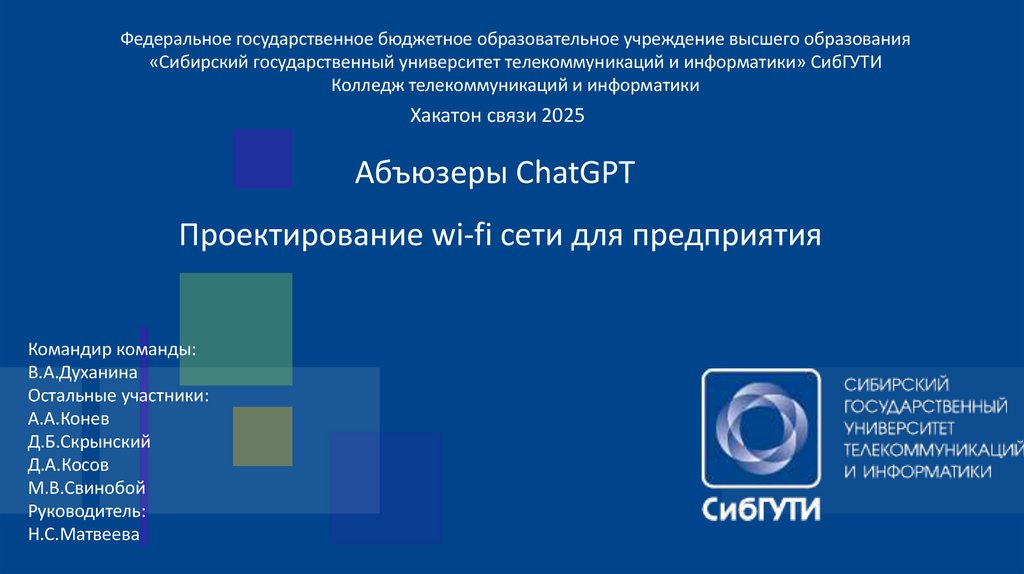 Федеральное государственное бюджетное образовательное учреждение высшего образования «Сибирский государственный университет телекоммуникаций и информатики» СибГУТИ
Колледж телекоммуникаций и информатики

Хакатон связи 2025

Абъюзеры ChatGPT

Проектирование wi-fi сети для предприятия

Командир команды:
В.А.Духанина
Остальные участники:
А.А.Конев
Д.Б.Скрынский
Д.А.Косов
М.В.Свинобой
Руководитель:
Н.С.Матвеева

СибГУТИ

СИБИРСКИЙ ГОСУДАРСТВЕННЫЙ УНИВЕРСИТЕТ ТЕЛЕКОММУНИКАЦИЙ И ИНФОРМАТИКИ